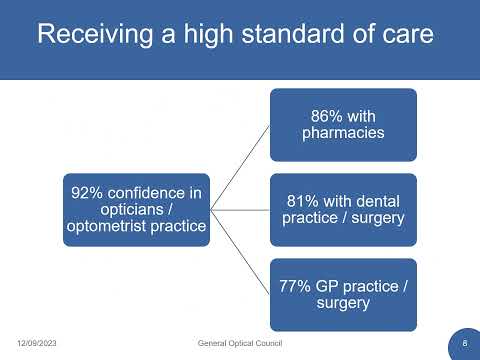 Receiving a high standard of care

92% confidence in opticians / optometrist practice

86% with pharmacies

81% with dental practice / surgery

77% GP practice / surgery

12/09/2023

General Optical Council

8